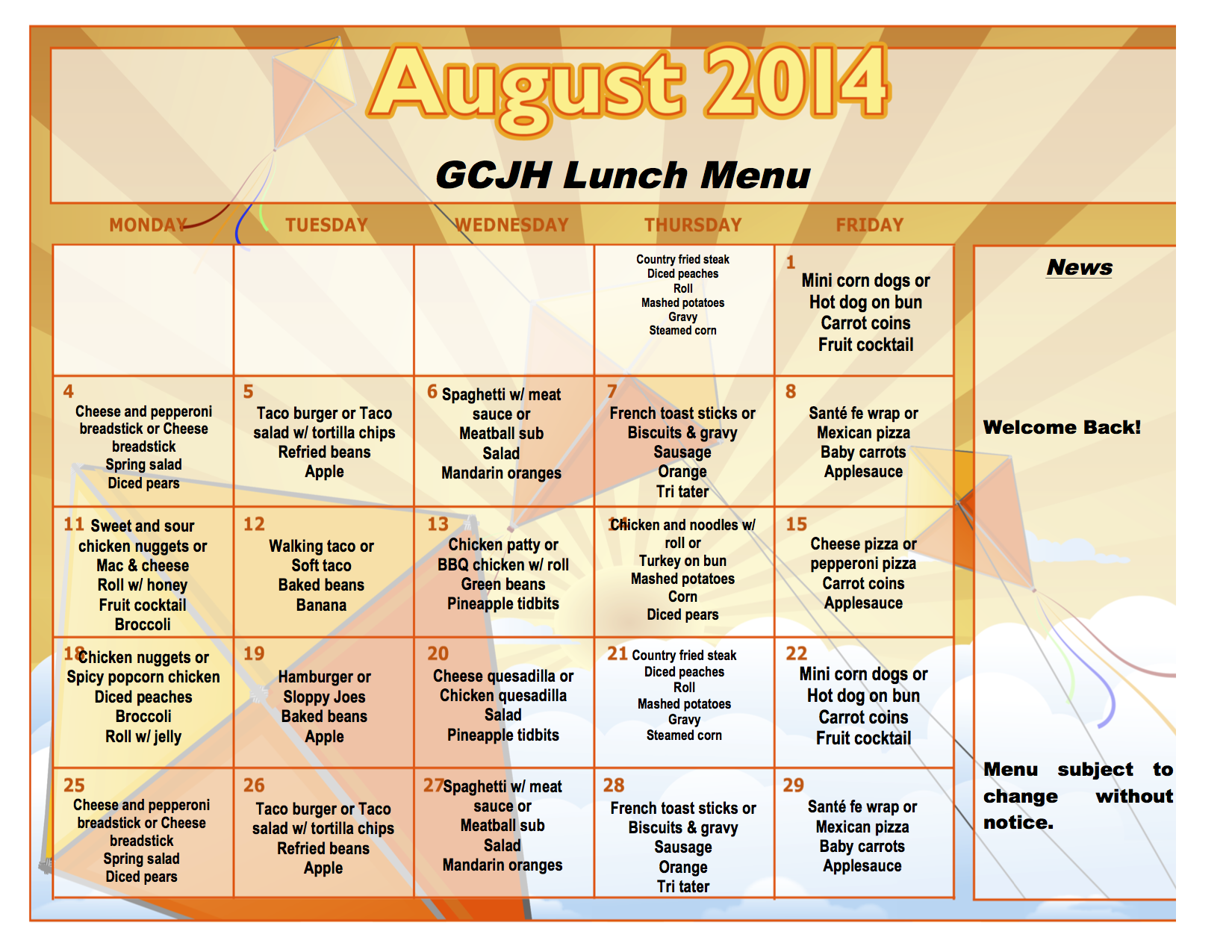 August 2014

GCJH Lunch Menu

| MONDAY | TUESDAY | WEDNESDAY | THURSDAY | FRIDAY |
|---|---|---|---|---|
| | | | Country fried steak Diced peaches Roll Mashed potatoes Gravy Steamed corn | 1 Mini corn dogs or Hot dog on bun Carrot coins Fruit cocktail |
| 4 Cheese and pepperoni breadstick or Cheese breadstick Spring salad Diced pears | 5 Taco burger or Taco salad w/ tortilla chips Refried beans Apple | 6 Spaghetti w/ meat sauce or Meatball sub Salad Mandarin oranges | 7 French toast sticks or Biscuits & gravy Sausage Orange Tri tater | 8 Santé fe wrap or Mexican pizza Baby carrots Applesauce |
| 11 Sweet and sour chicken nuggets or Mac & cheese Roll w/ honey Fruit cocktail Broccoli | 12 Walking taco or Soft taco Baked beans Banana | 13 Chicken patty or BBQ chicken w/ roll Green beans Pineapple tidbits | 14 Chicken and noodles w/ roll or Turkey on bun Mashed potatoes Corn Diced pears | 15 Cheese pizza or pepperoni pizza Carrot coins Applesauce |
| 18 Chicken nuggets or Spicy popcorn chicken Diced peaches Broccoli Roll w/ jelly | 19 Hamburger or Sloppy Joes Baked beans Apple | 20 Cheese quesadilla or Chicken quesadilla Salad Pineapple tidbits | 21 Country fried steak Diced peaches Roll Mashed potatoes Gravy Steamed corn | 22 Mini corn dogs or Hot dog on bun Carrot coins Fruit cocktail |
| 25 Cheese and pepperoni breadstick or Cheese breadstick Spring salad Diced pears | 26 Taco burger or Taco salad w/ tortilla chips Refried beans Apple | 27 Spaghetti w/ meat sauce or Meatball sub Salad Mandarin oranges | 28 French toast sticks or Biscuits & gravy Sausage Orange Tri tater | 29 Santé fe wrap or Mexican pizza Baby carrots Applesauce |

News

Welcome Back!

Menu subject to change without notice.